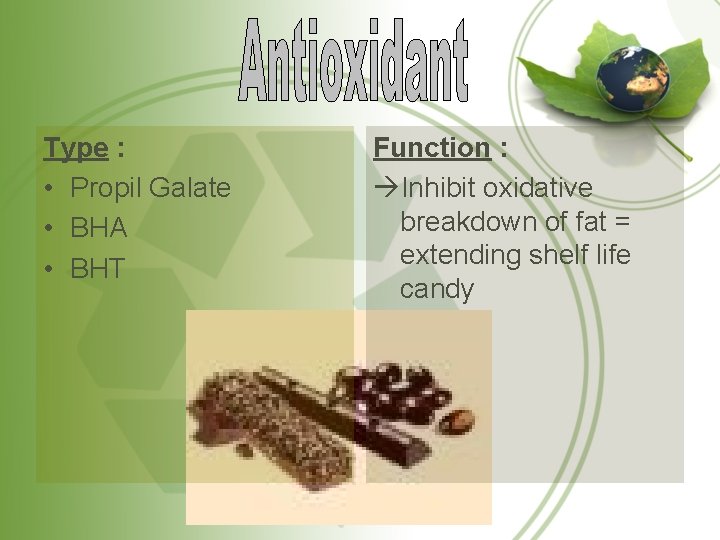 Antioxidant

Type :
• Propil Galate
• BHA
• BHT

Function :
→Inhibit oxidative breakdown of fat = extending shelf life candy